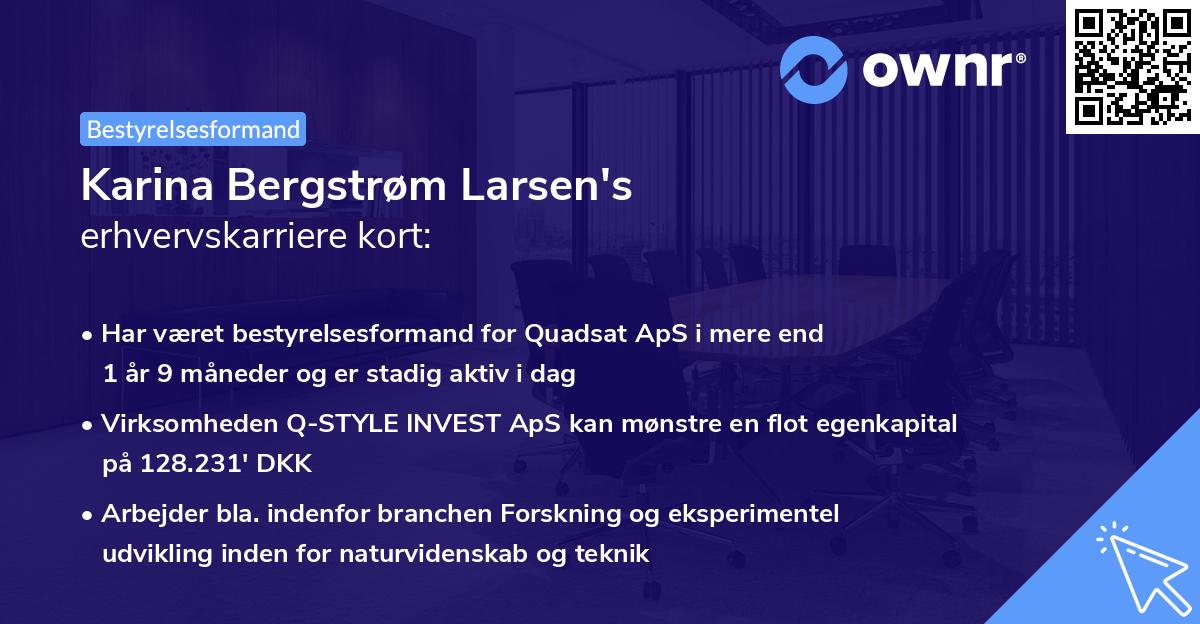 ownr®

Bestyrelsesformand

Karina Bergstrøm Larsen's erhvervskarriere kort:

• Har været bestyrelsesformand for Quadsat ApS i mere end 1 år 9 måneder og er stadig aktiv i dag

• Virksomheden Q-STYLE INVEST ApS kan mønstre en flot egenkapital på 128.231' DKK

• Arbejder bla. indenfor branchen Forskning og eksperimentel udvikling inden for naturvidenskab og teknik